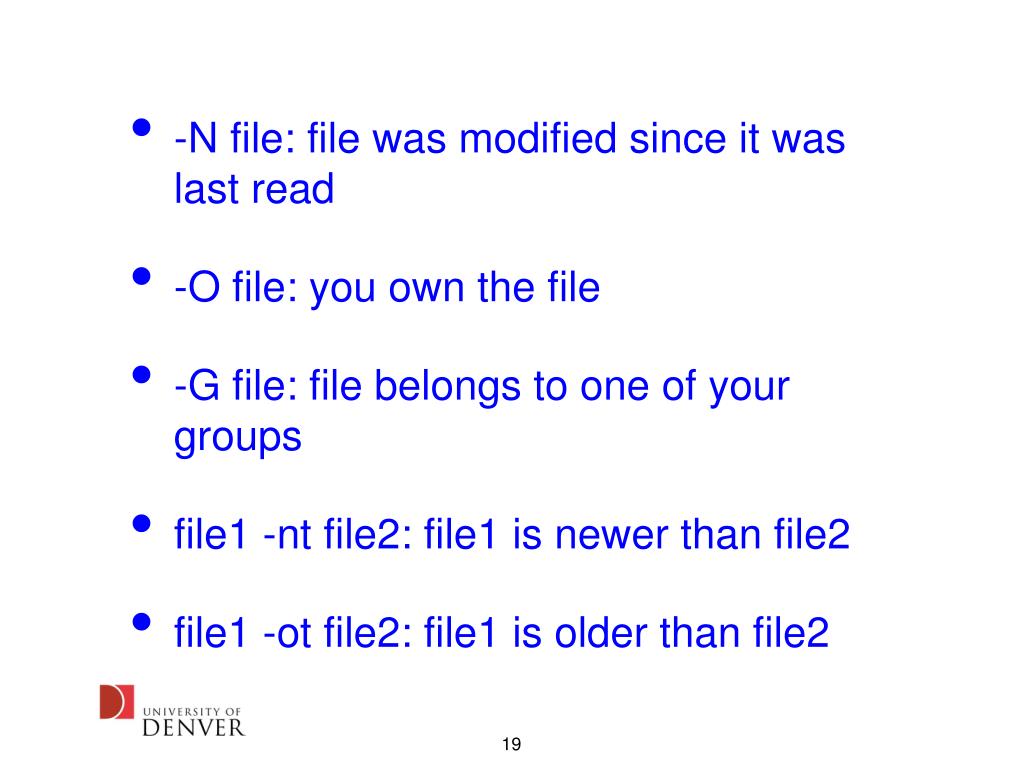 • -N file: file was modified since it was last read

• -O file: you own the file

• -G file: file belongs to one of your groups

• file1 -nt file2: file1 is newer than file2

• file1 -ot file2: file1 is older than file2

UNIVERSITY OF
DENVER

19